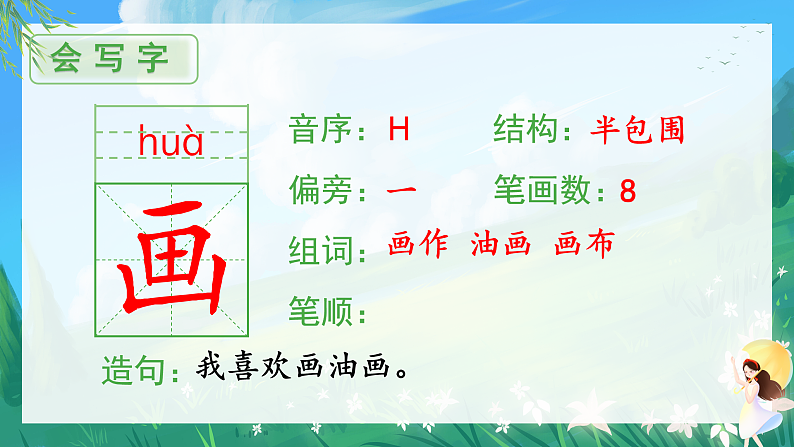 会写字

huà

画

音序：H　　结构：半包围

偏旁：一　　笔画数：8

组词：画作　油画　画布

笔顺：

造句：我喜欢画油画。